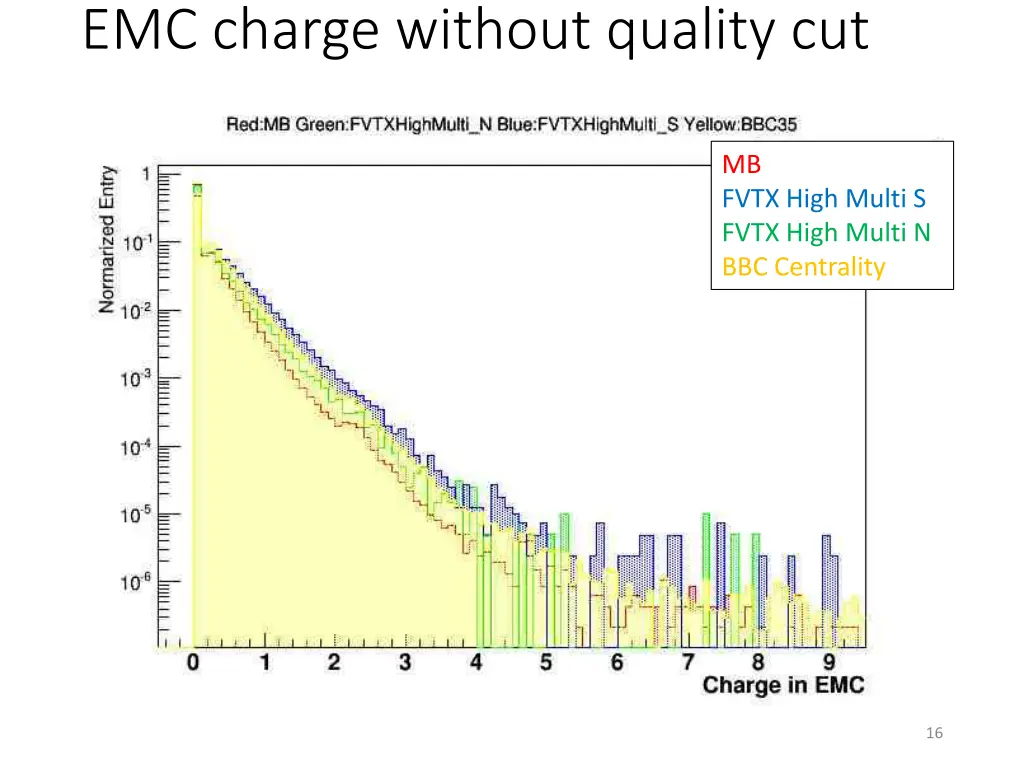 EMC charge without quality cut

Red:MB Green:FVTXHighMulti_N Blue:FVTXHighMulti_S Yellow:BBC35

MB
FVTX High Multi S
FVTX High Multi N
BBC Centrality

Normarized Entry

1

$10^{-1}$

$10^{-2}$

$10^{-3}$

$10^{-4}$

$10^{-5}$

$10^{-6}$

0 1 2 3 4 5 6 7 8 9

Charge in EMC

16